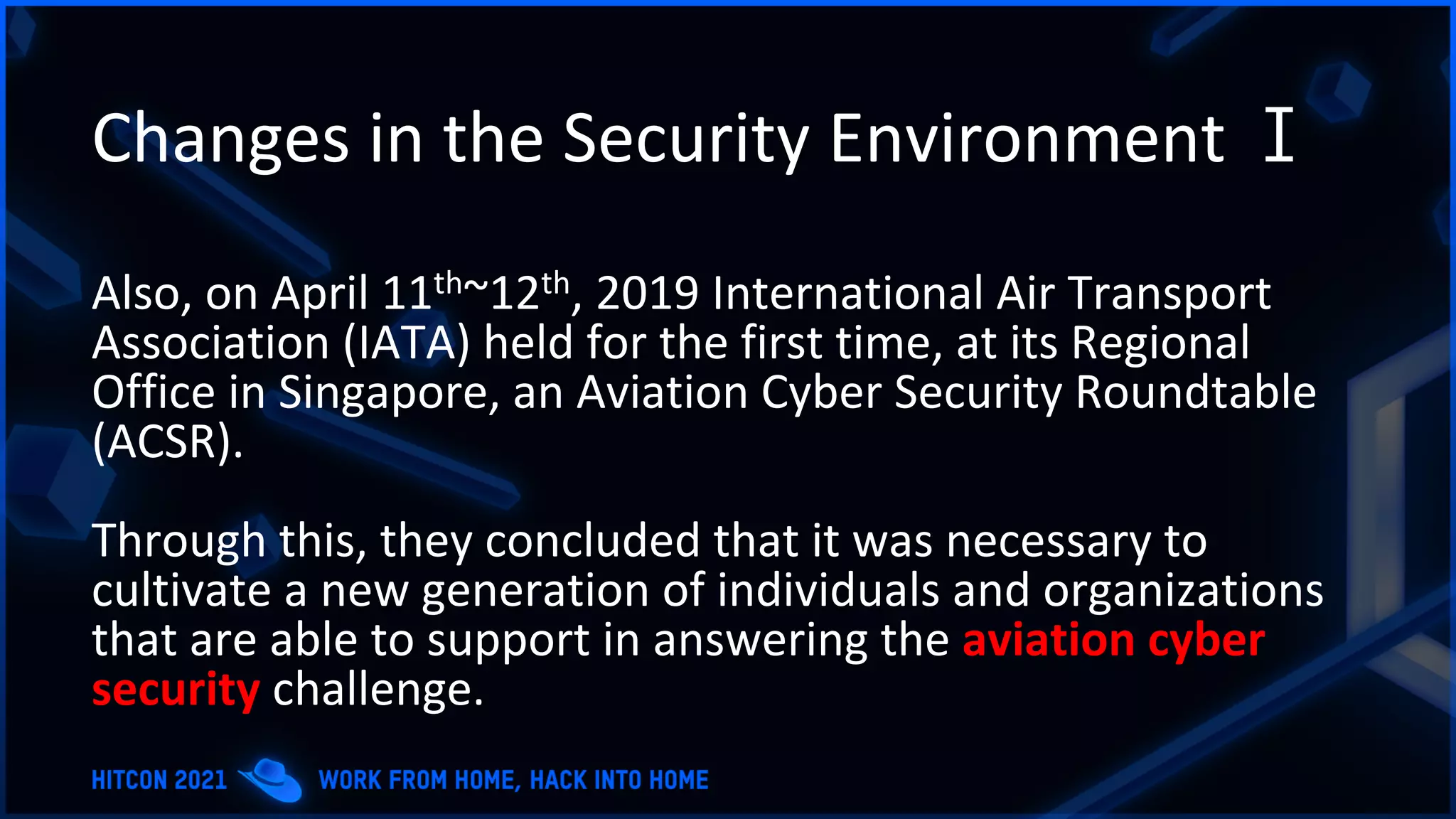 Changes in the Security Environment Ⅰ

Also, on April 11$^{th}$~12$^{th}$, 2019 International Air Transport Association (IATA) held for the first time, at its Regional Office in Singapore, an Aviation Cyber Security Roundtable (ACSR).

Through this, they concluded that it was necessary to cultivate a new generation of individuals and organizations that are able to support in answering the aviation cyber security challenge.

HITCON 2021 WORK FROM HOME, HACK INTO HOME